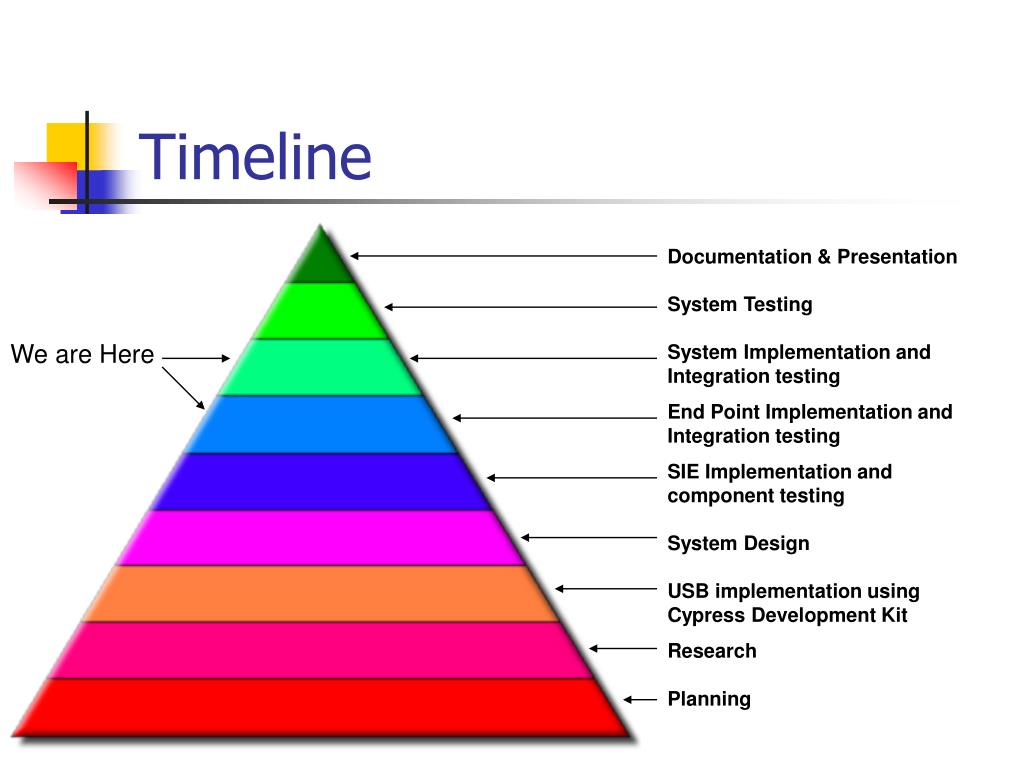 Timeline

We are Here

Documentation & Presentation

System Testing

System Implementation and Integration testing

End Point Implementation and Integration testing

SIE Implementation and component testing

System Design

USB implementation using Cypress Development Kit

Research

Planning